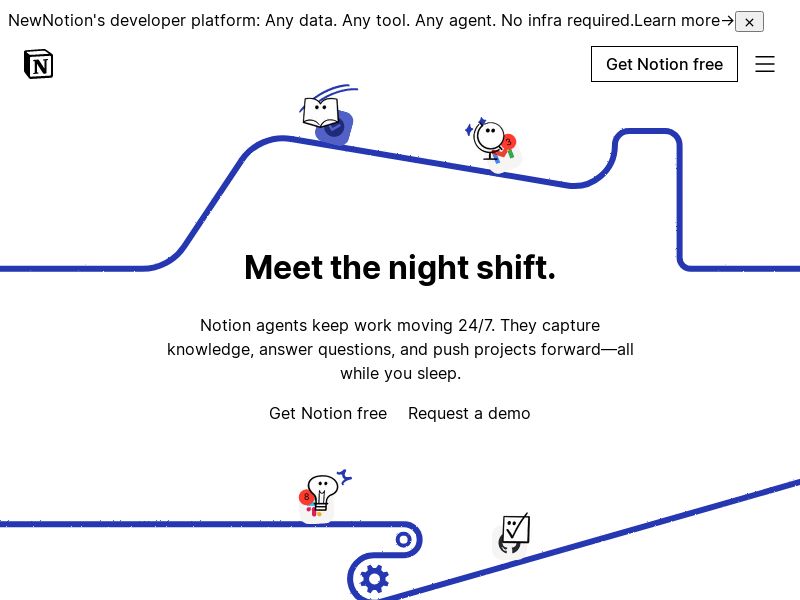 NewNotion's developer platform: Any data. Any tool. Any agent. No infra required.Learn more→ ×

N

Get Notion free

3

Meet the night shift.

Notion agents keep work moving 24/7. They capture knowledge, answer questions, and push projects forward—all while you sleep.

Get Notion free Request a demo

8